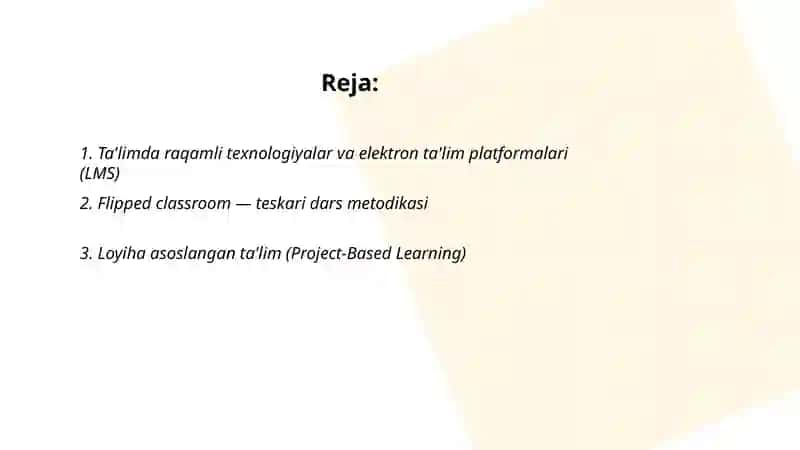 Reja:

1. Ta'limda raqamli texnologiyalar va elektron ta'lim platformalari (LMS)

2. Flipped classroom — teskari dars metodikasi

3. Loyiha asoslangan ta'lim (Project-Based Learning)